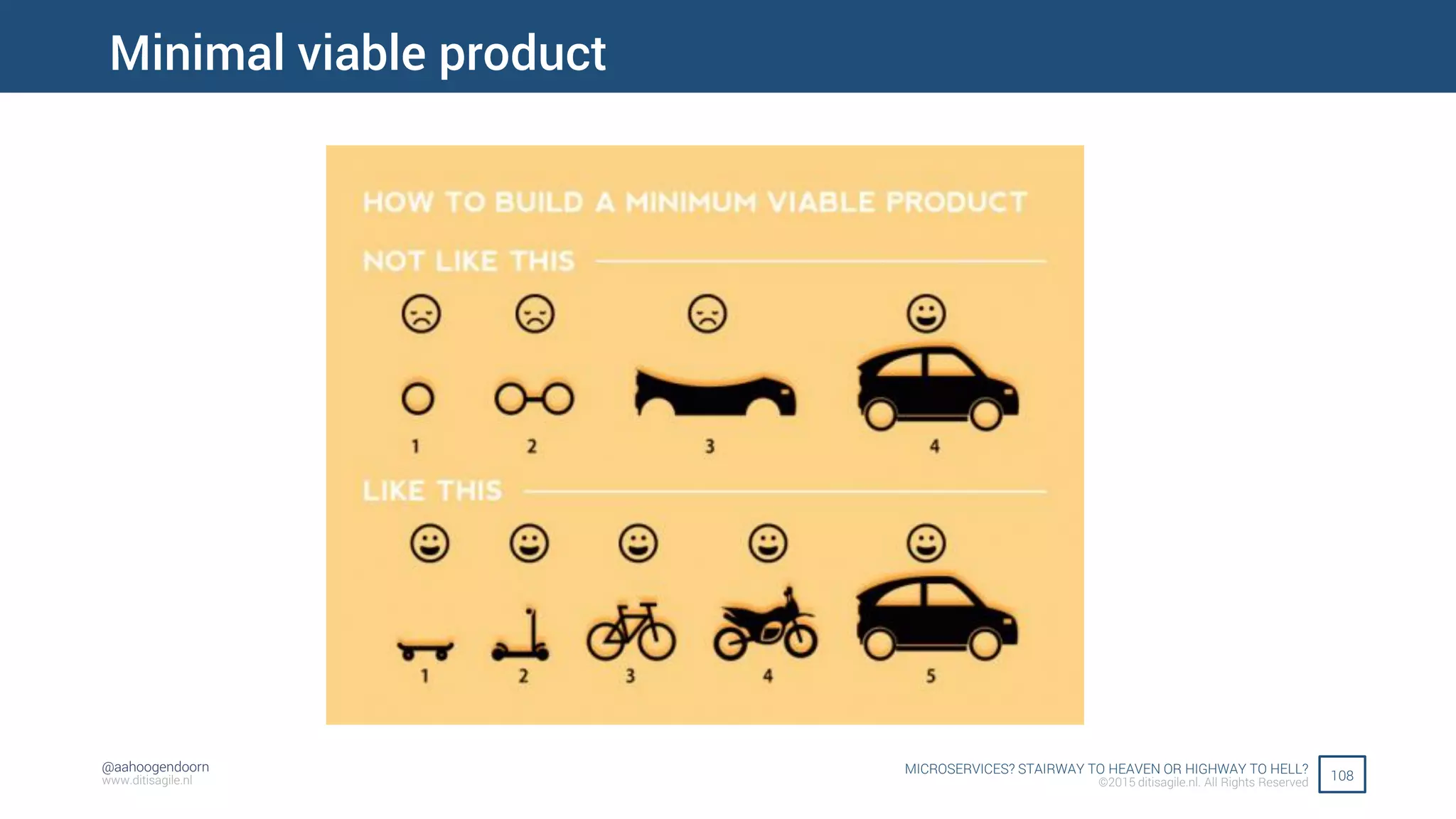 Minimal viable product

HOW TO BUILD A MINIMUM VIABLE PRODUCT

NOT LIKE THIS

1 2 3 4

LIKE THIS

1 2 3 4 5

@aahoogendoorn
www.ditisagile.nl

MICROSERVICES? STAIRWAY TO HEAVEN OR HIGHWAY TO HELL?
©2015 ditisagile.nl. All Rights Reserved

108